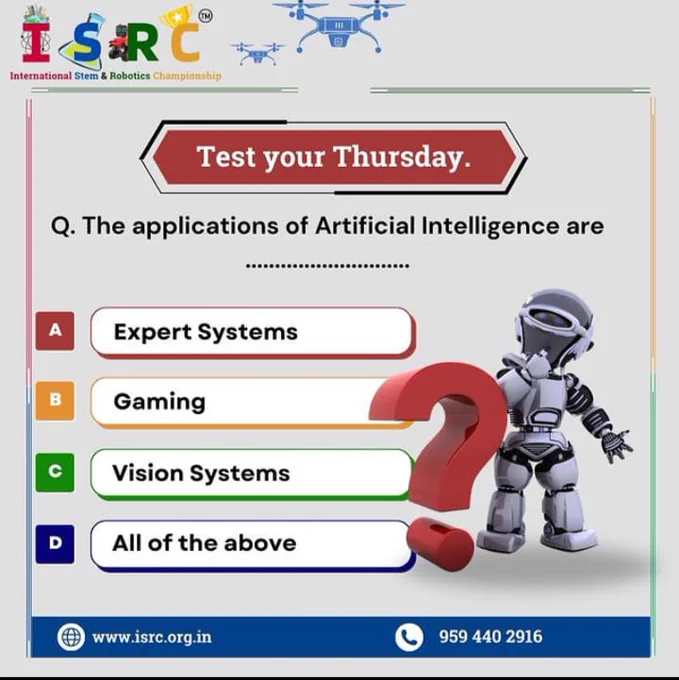 ISRC™
International Stem & Robotics Championship

Test your Thursday.

Q. The applications of Artificial Intelligence are ..............................

A Expert Systems

B Gaming

C Vision Systems

D All of the above

www.isrc.org.in

959 440 2916